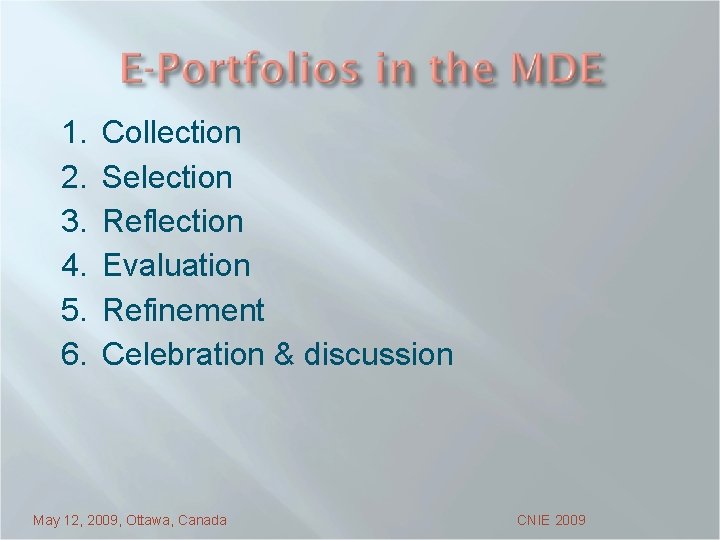 E-Portfolios in the MDE

1. Collection
2. Selection
3. Reflection
4. Evaluation
5. Refinement
6. Celebration & discussion

May 12, 2009, Ottawa, Canada

CNIE 2009